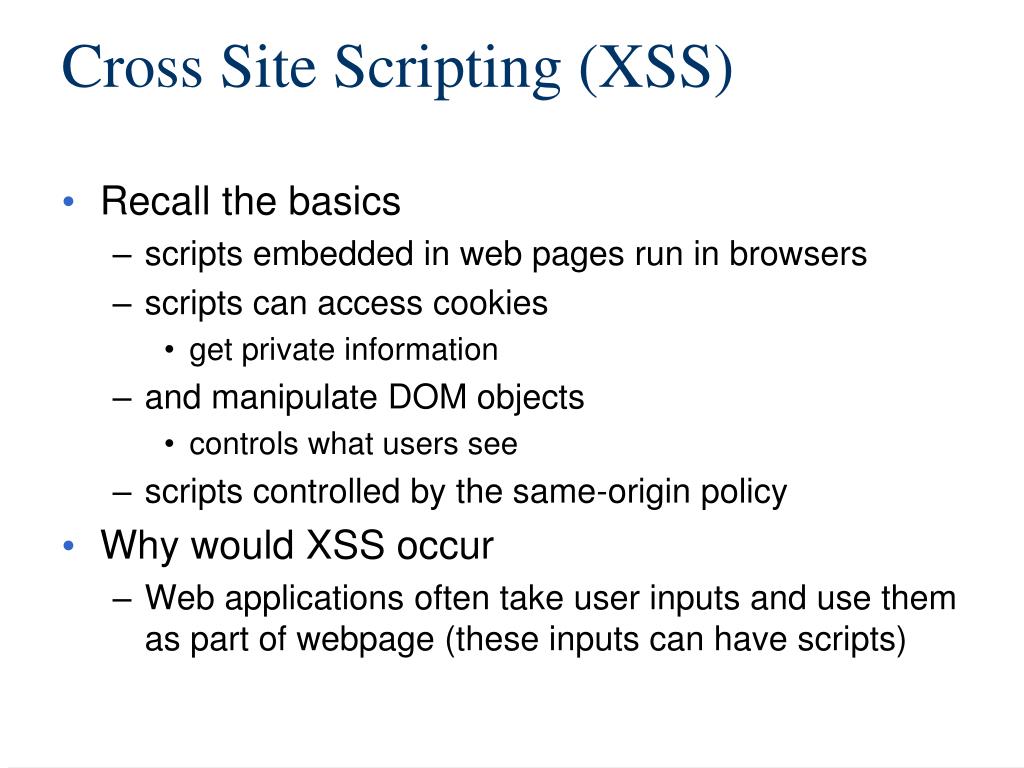 Cross Site Scripting (XSS)

• Recall the basics
– scripts embedded in web pages run in browsers
– scripts can access cookies
• get private information
– and manipulate DOM objects
• controls what users see
– scripts controlled by the same-origin policy
• Why would XSS occur
– Web applications often take user inputs and use them as part of webpage (these inputs can have scripts)